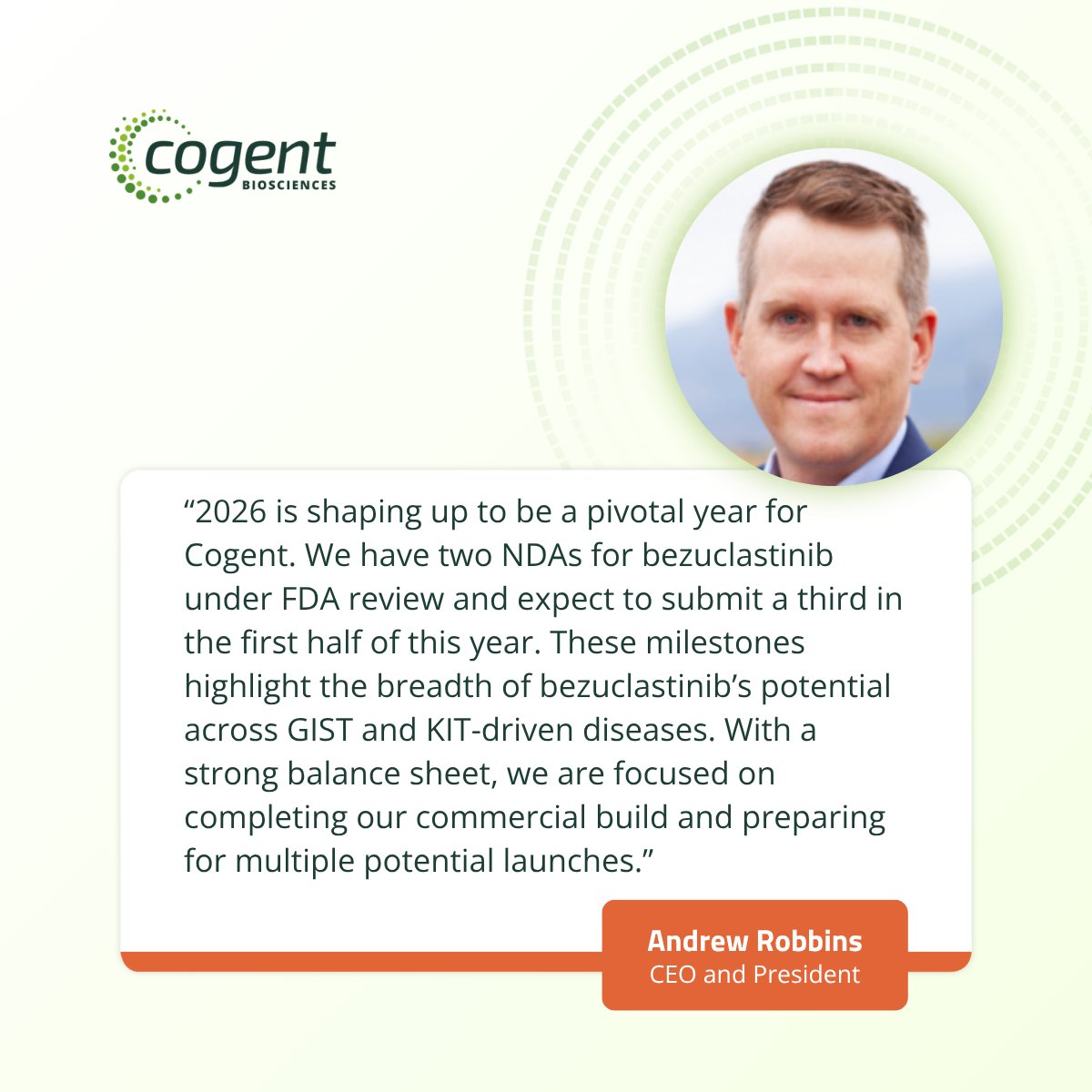 cogent
BIOSCIENCES

“2026 is shaping up to be a pivotal year for Cogent. We have two NDAs for bezuclastinib under FDA review and expect to submit a third in the first half of this year. These milestones highlight the breadth of bezuclastinib’s potential across GIST and KIT-driven diseases. With a strong balance sheet, we are focused on completing our commercial build and preparing for multiple potential launches.”

Andrew Robbins
CEO and President